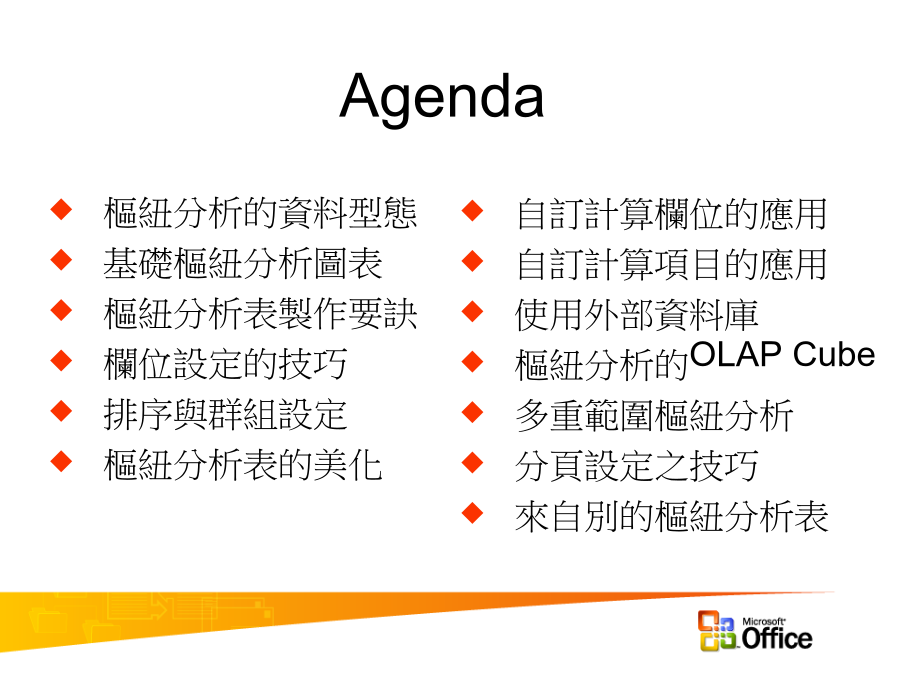 Agenda

◆ 樞紐分析的資料型態
◆ 基礎樞紐分析圖表
◆ 樞紐分析表製作要訣
◆ 欄位設定的技巧
◆ 排序與群組設定
◆ 樞紐分析表的美化

◆ 自訂計算欄位的應用
◆ 自訂計算項目的應用
◆ 使用外部資料庫
◆ 樞紐分析的OLAP Cube
◆ 多重範圍樞紐分析
◆ 分頁設定之技巧
◆ 來自別的樞紐分析表

Microsoft Office